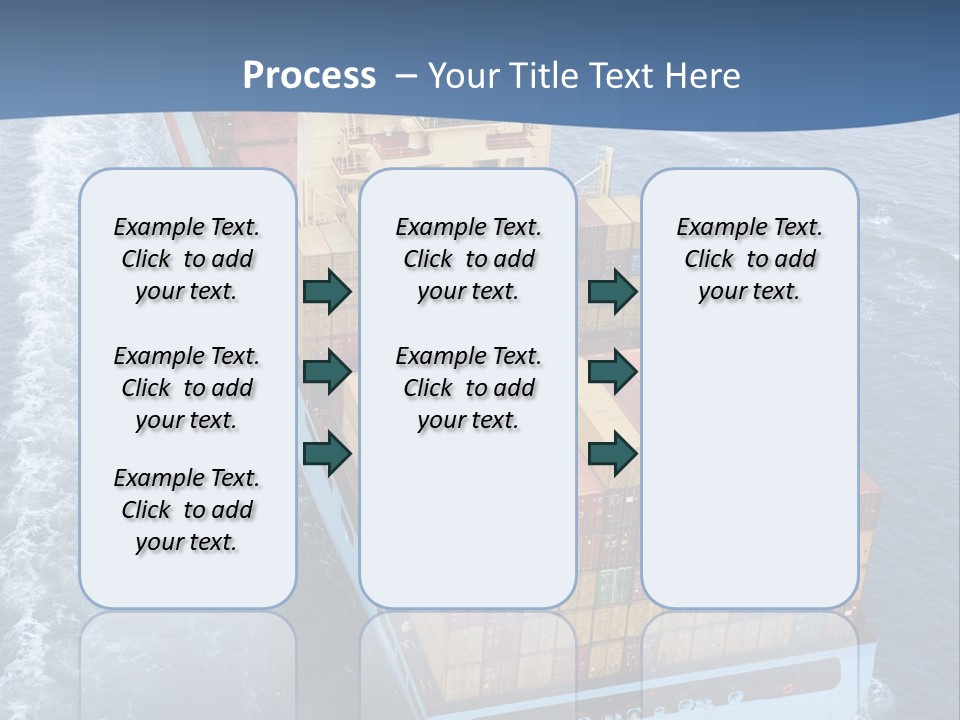 Process – Your Title Text Here

Example Text. Click to add your text.

Example Text. Click to add your text.

Example Text. Click to add your text.

Example Text. Click to add your text.

Example Text. Click to add your text.

Example Text. Click to add your text.